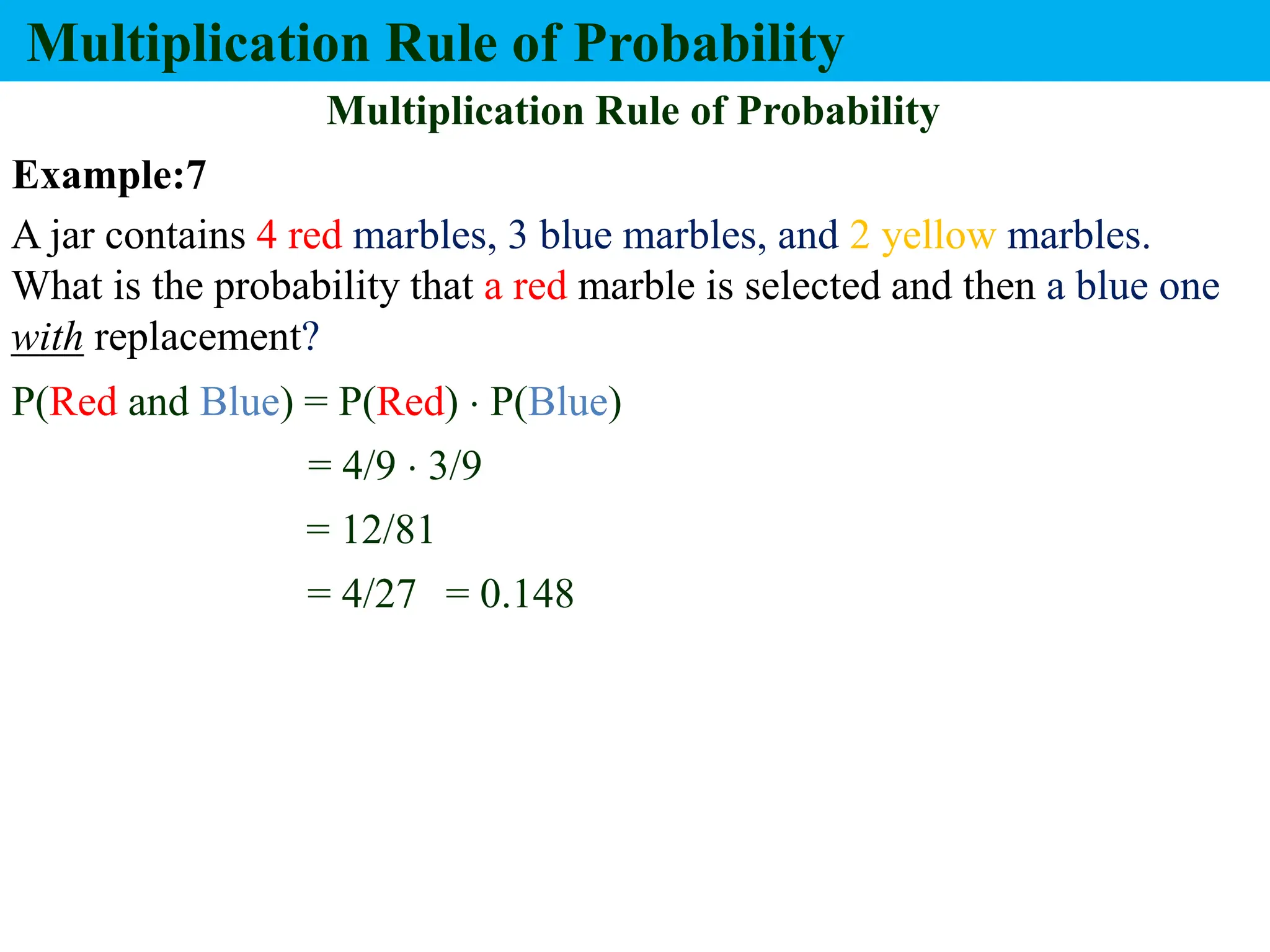 Multiplication Rule of Probability

Multiplication Rule of Probability

Example:7

A jar contains 4 red marbles, 3 blue marbles, and 2 yellow marbles. What is the probability that a red marble is selected and then a blue one with replacement?

P(Red and Blue) = P(Red) · P(Blue)

= 4/9 · 3/9

= 12/81

= 4/27 = 0.148